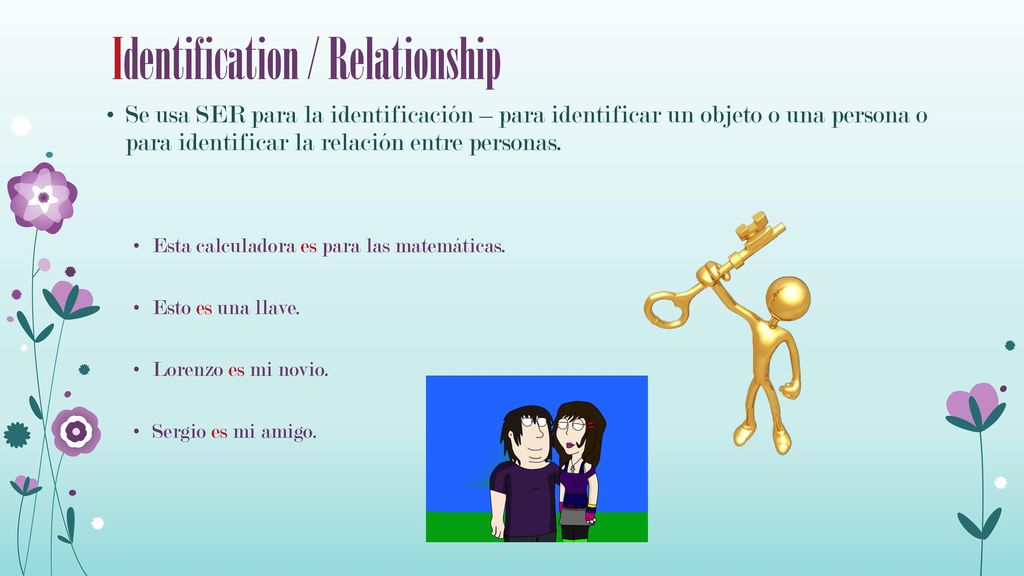 Identification / Relationship

• Se usa SER para la identificación – para identificar un objeto o una persona o para identificar la relación entre personas.

• Esta calculadora es para las matemáticas.

• Esto es una llave.

• Lorenzo es mi novio.

• Sergio es mi amigo.